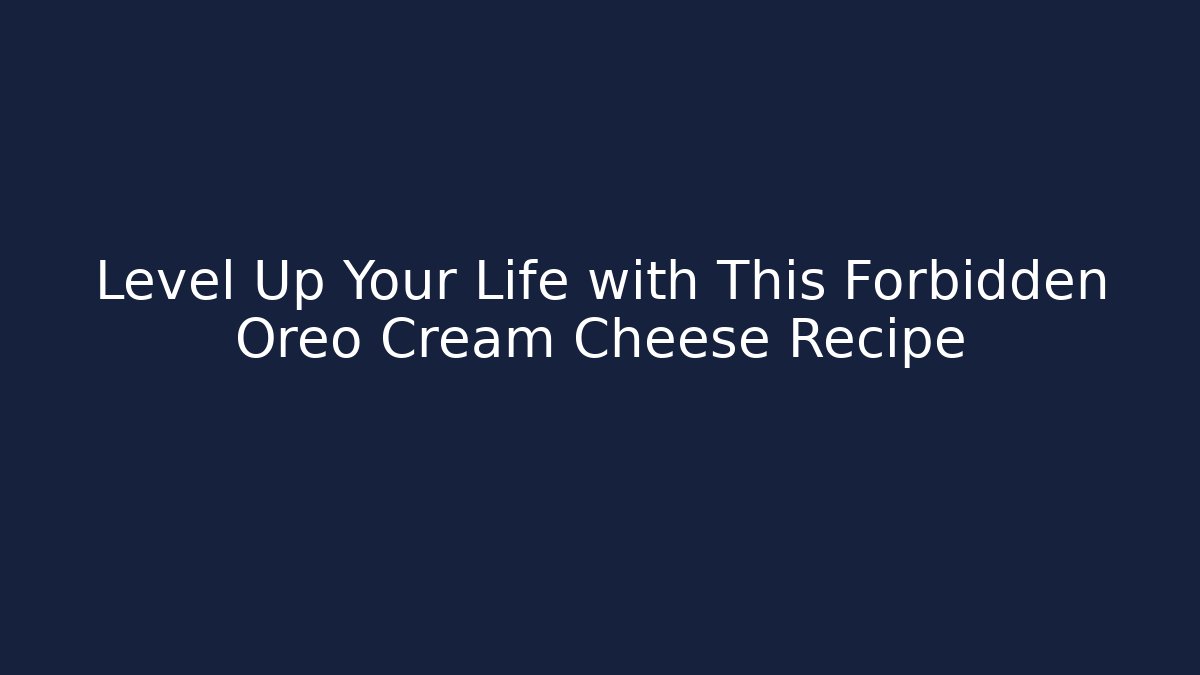 Level Up Your Life with This Forbidden Oreo Cream Cheese Recipe